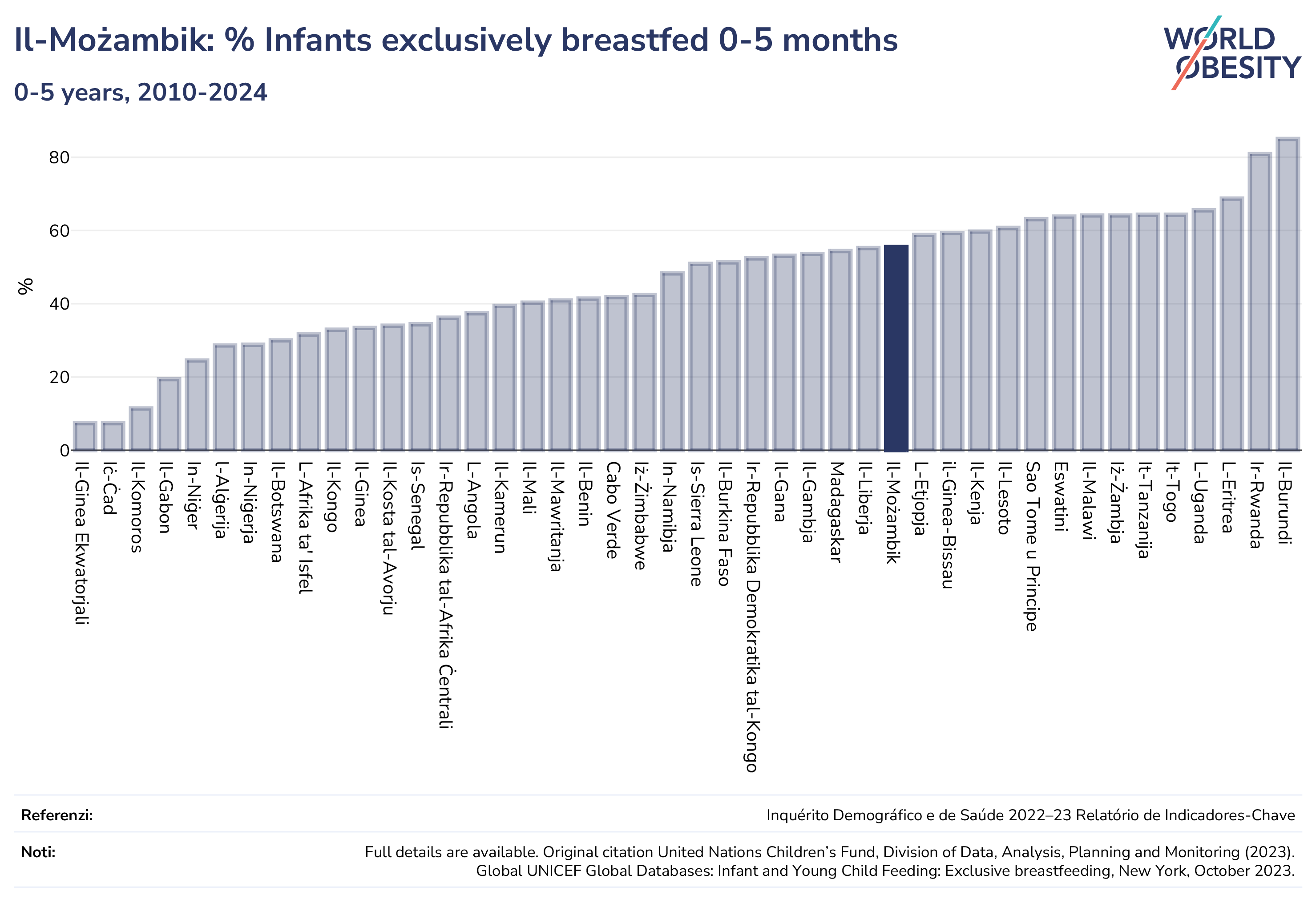 Il-Możambik: % Infants exclusively breastfed 0-5 months

0-5 years, 2010-2024

WORLD OBESITY

%

80
60
40
20
0

Il-Ginea Ekwatorjali
Iċ-Ċad
Il-Komoros
Il-Gabon
In-Niġer
L-Alġerija
In-Niġerja
Il-Botswana
L-Afrika ta' Isfel
Il-Kongo
Il-Ginea
Il-Kosta tal-Avorju
Is-Senegal
Ir-Repubblika tal-Afrika Ċentrali
L-Angola
Il-Kamerun
Il-Mali
Il-Mawritanja
Il-Benin
Cabo Verde
Iż-Żimbabwe
In-Namibja
Is-Sierra Leone
Il-Burkina Faso
Ir-Repubblika Demokratika tal-Kongo
Il-Gana
Il-Gambja
Madagaskar
Il-Liberja
Il-Możambik
L-Etjopja
il-Ginea-Bissau
Il-Kenja
Il-Lesoto
Sao Tome u Principe
Eswatini
Il-Malawi
Iż-Żambja
It-Tanzanija
It-Togo
L-Uganda
L-Eritrea
Ir-Rwanda
Il-Burundi

Referenzi: Inquérito Demográfico e de Saúde 2022–23 Relatório de Indicadores-Chave

Noti: Full details are available. Original citation United Nations Children's Fund, Division of Data, Analysis, Planning and Monitoring (2023). Global UNICEF Global Databases: Infant and Young Child Feeding: Exclusive breastfeeding, New York, October 2023.